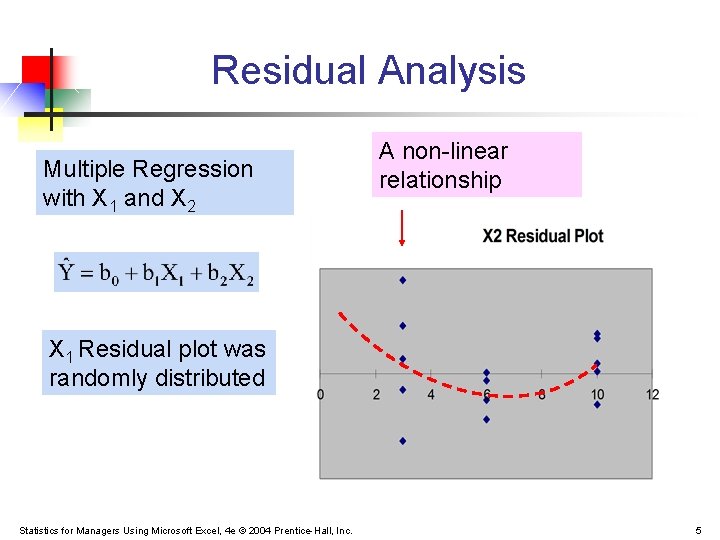 Residual Analysis

Multiple Regression with $X_1$ and $X_2$

$\hat{Y} = b_0 + b_1X_1 + b_2X_2$

$X_1$ Residual plot was randomly distributed

A non-linear relationship

X2 Residual Plot

0 2 4 6 8 10 12

Statistics for Managers Using Microsoft Excel, 4e © 2004 Prentice-Hall, Inc.

5